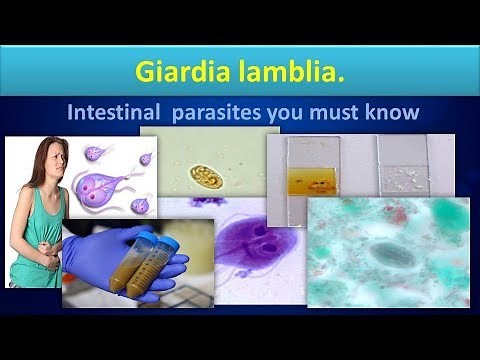 Giardia lamblia.

Intestinal parasites you must know